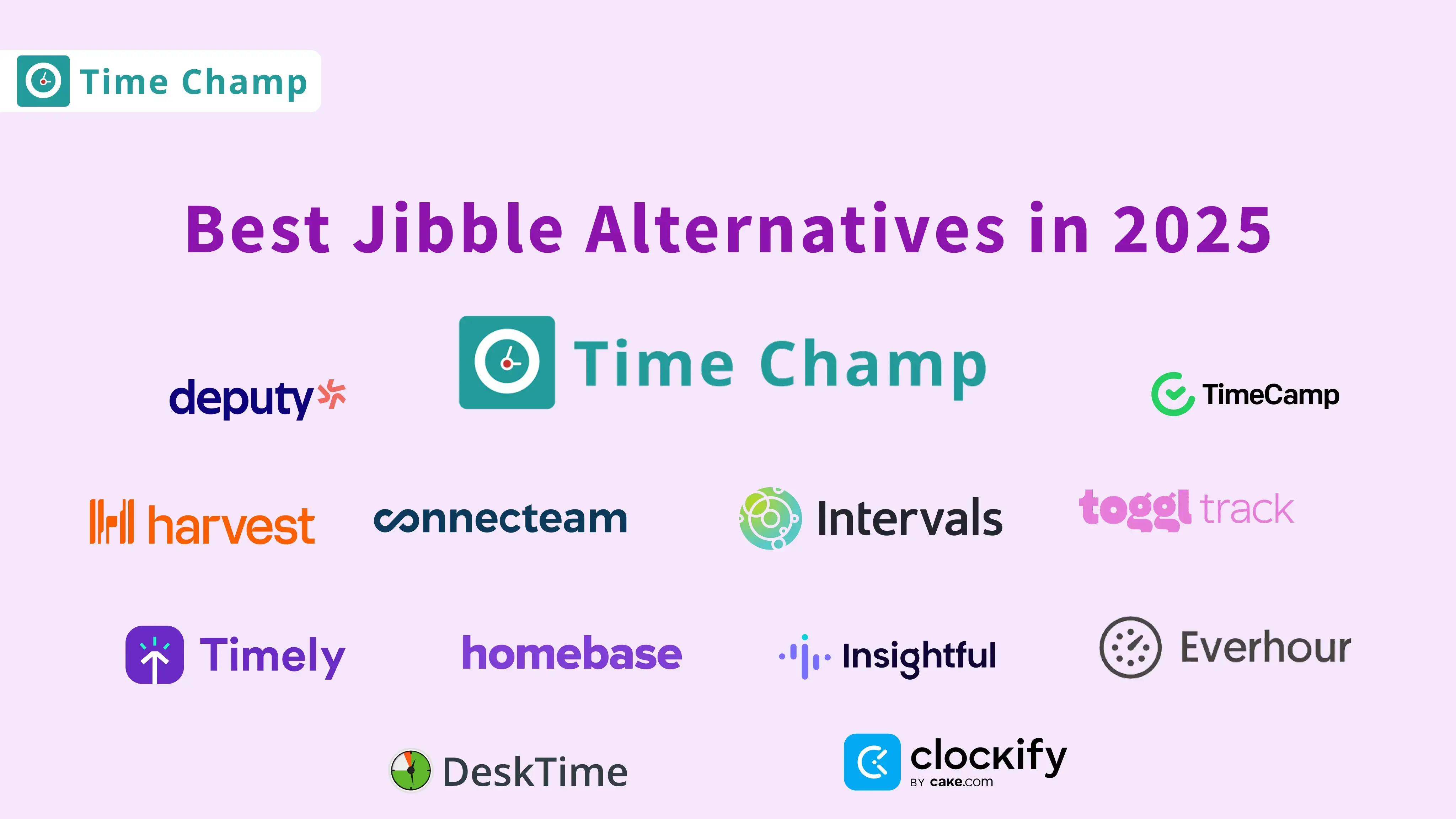 Time Champ

Best Jibble Alternatives in 2025

deputy

Time Champ

TimeCamp

harvest

connecteam

Intervals

toggl track

Timely

homebase

Insightful

Everhour

DeskTime

clockify BY cake.com